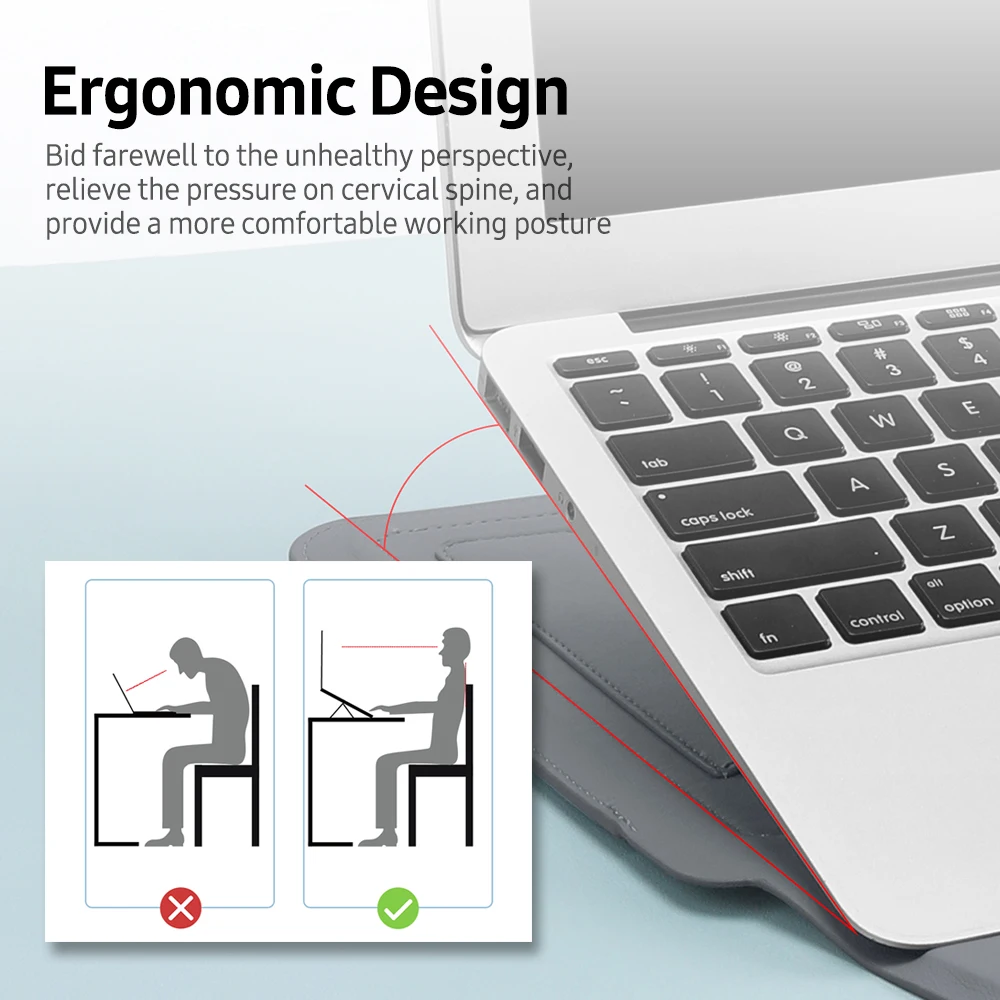 Ergonomic Design

Bid farewell to the unhealthy perspective, relieve the pressure on cervical spine, and provide a more comfortable working posture

esc F1 F2 F3 F4
~ ` ! 1 @ 2 # 3 $ 4
tab Q W E
caps lock A S
shift Z
fn control alt option